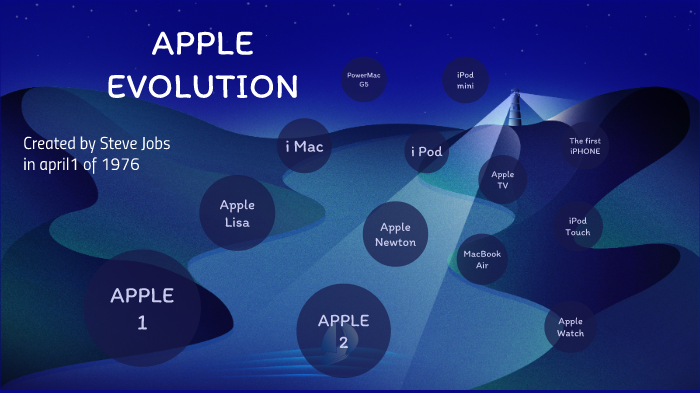 APPLE EVOLUTION

Created by Steve Jobs in april1 of 1976

PowerMac G5

iPod mini

i Mac

i Pod

The first iPHONE

Apple TV

Apple Lisa

Apple Newton

iPod Touch

MacBook Air

APPLE 1

APPLE 2

Apple Watch